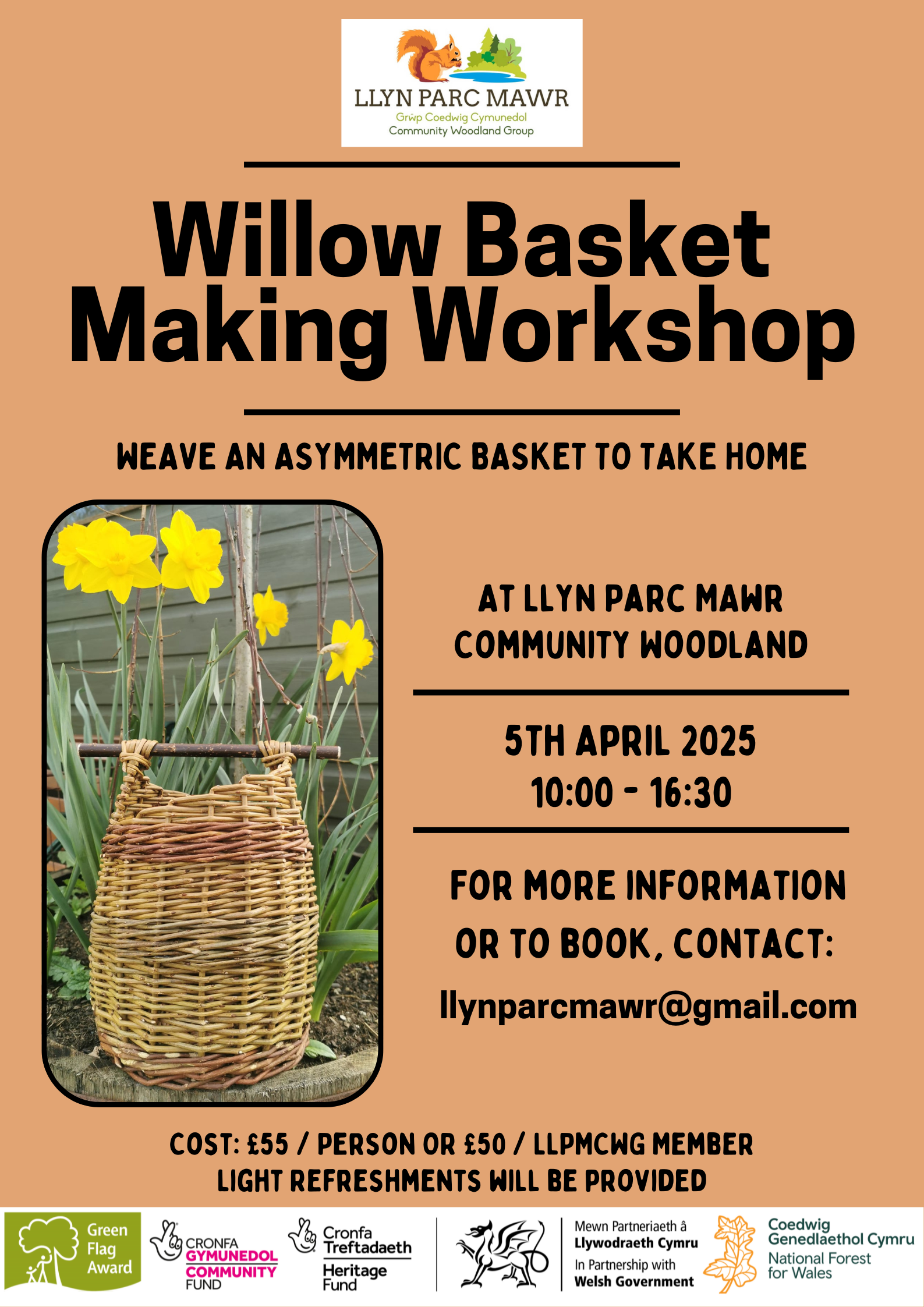 LLYN PARC MAWR
Grŵp Coedwig Cymunedol
Community Woodland Group

Willow Basket Making Workshop

WEAVE AN ASYMMETRIC BASKET TO TAKE HOME

AT LLYN PARC MAWR COMMUNITY WOODLAND

5TH APRIL 2025
10:00 - 16:30

FOR MORE INFORMATION OR TO BOOK, CONTACT:
llynparcmawr@gmail.com

COST: £55 / PERSON OR £50 / LLPMCWG MEMBER
LIGHT REFRESHMENTS WILL BE PROVIDED

Green Flag Award

CRONFA GYMUNEDOL COMMUNITY FUND

Cronfa Treftadaeth Heritage Fund

Mewn Partneriaeth â Llywodraeth Cymru
In Partnership with Welsh Government

Coedwig Genedlaethol Cymru
National Forest for Wales